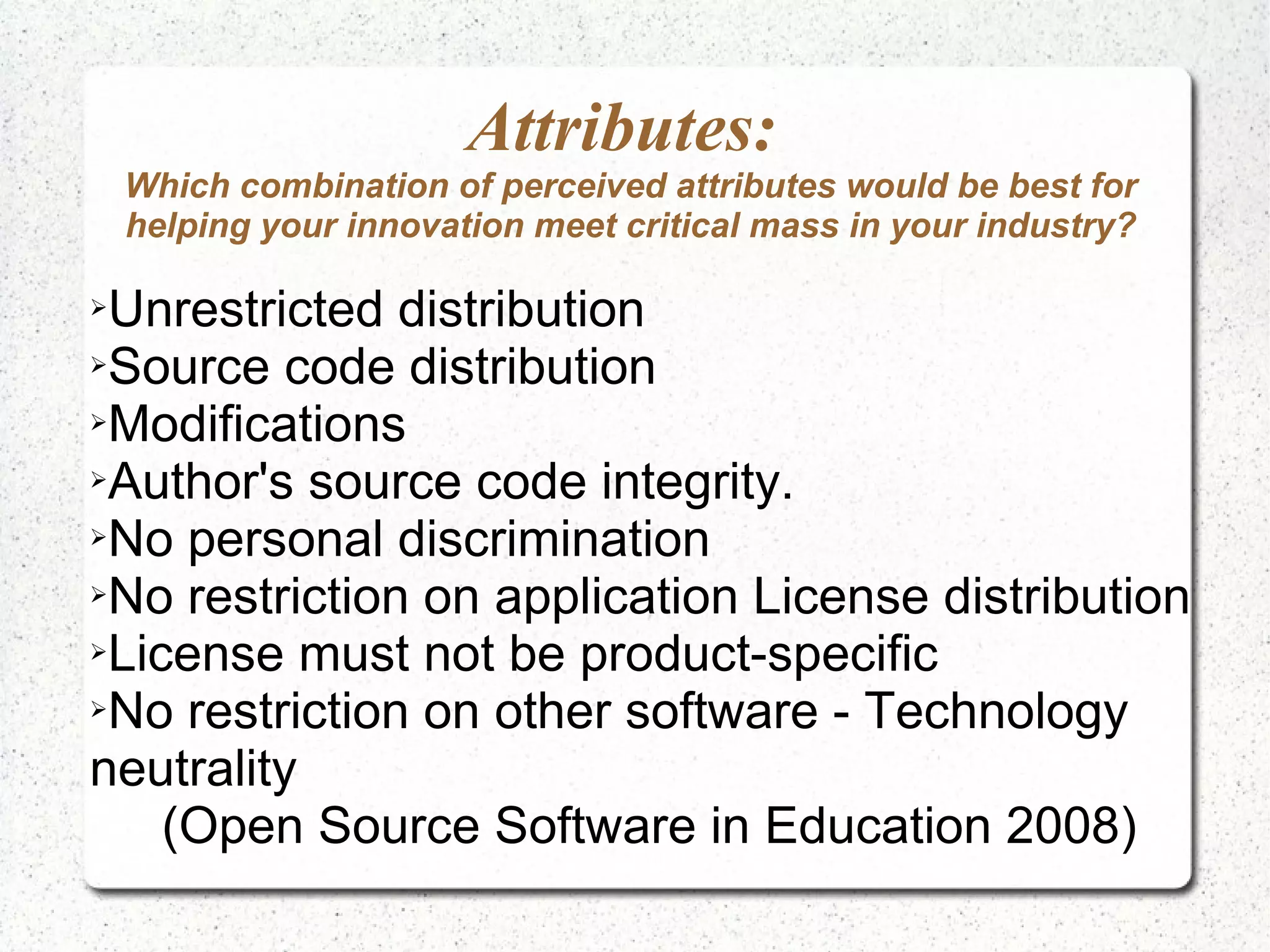 Attributes:

Which combination of perceived attributes would be best for helping your innovation meet critical mass in your industry?

➢Unrestricted distribution
➢Source code distribution
➢Modifications
➢Author's source code integrity.
➢No personal discrimination
➢No restriction on application License distribution
➢License must not be product-specific
➢No restriction on other software - Technology neutrality

(Open Source Software in Education 2008)